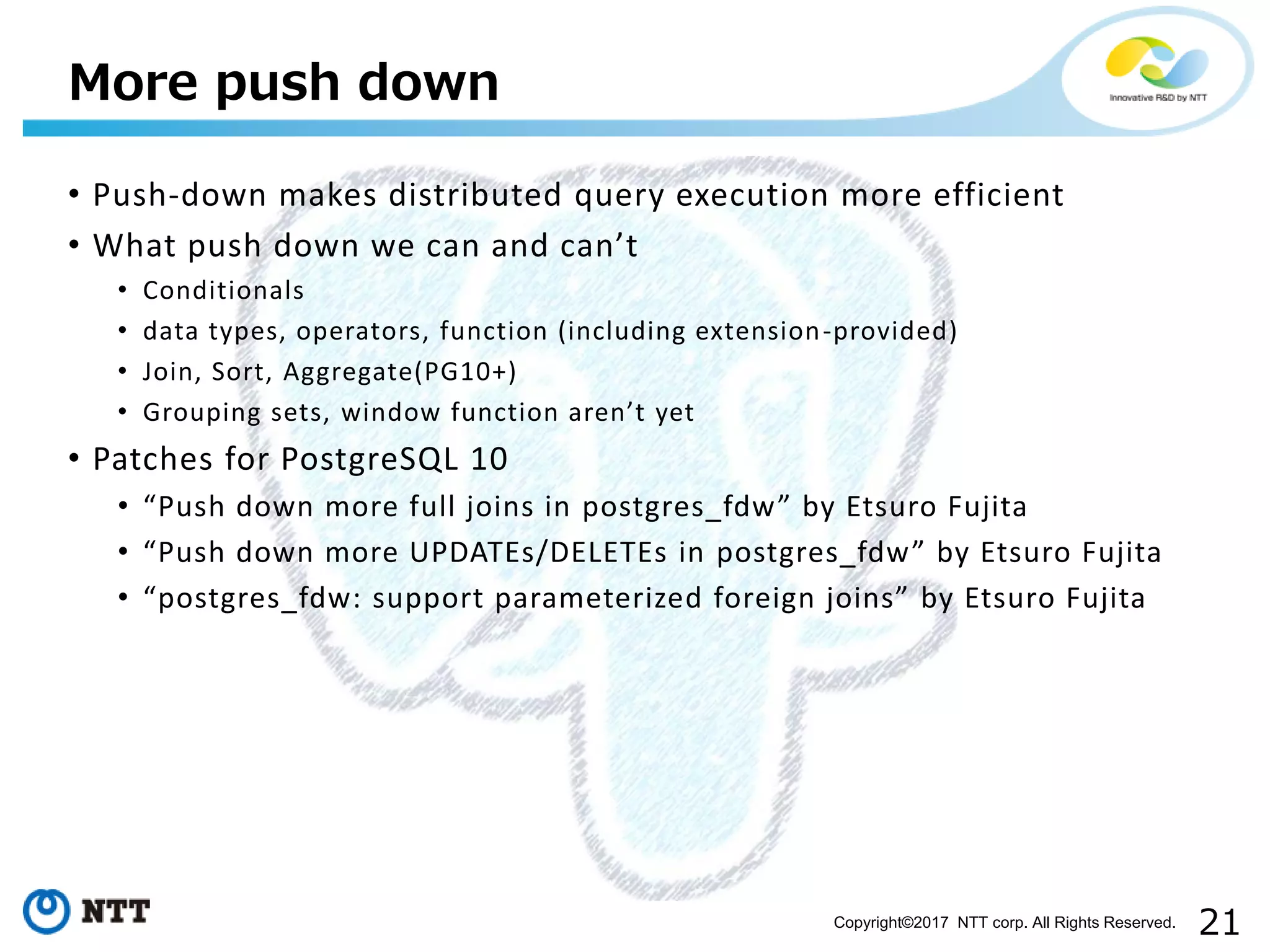 More push down

Innovative R&D by NTT

• Push-down makes distributed query execution more efficient
• What push down we can and can’t
  • Conditionals
  • data types, operators, function (including extension-provided)
  • Join, Sort, Aggregate(PG10+)
  • Grouping sets, window function aren’t yet
• Patches for PostgreSQL 10
  • “Push down more full joins in postgres_fdw” by Etsuro Fujita
  • “Push down more UPDATEs/DELETEs in postgres_fdw” by Etsuro Fujita
  • “postgres_fdw: support parameterized foreign joins” by Etsuro Fujita

NTT

Copyright©2017 NTT corp. All Rights Reserved. 21